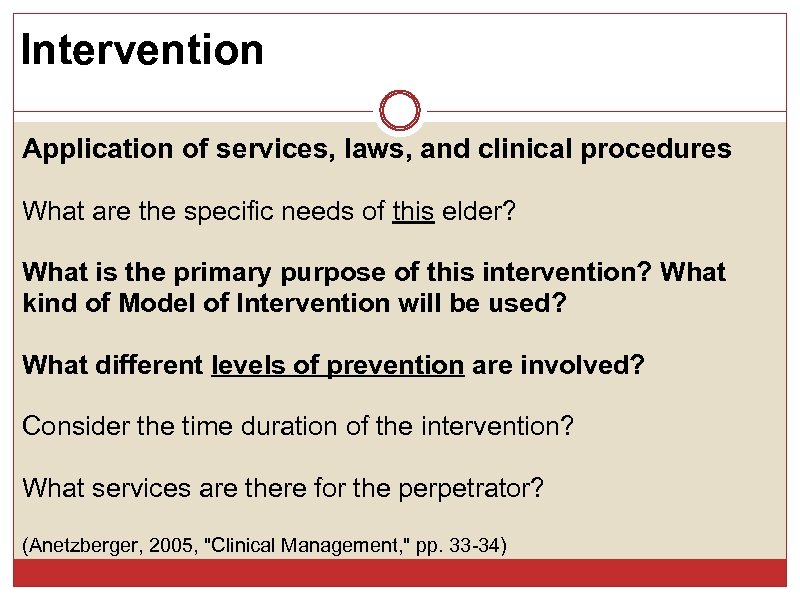 Intervention

Application of services, laws, and clinical procedures

What are the specific needs of this elder?

What is the primary purpose of this intervention? What kind of Model of Intervention will be used?

What different levels of prevention are involved?

Consider the time duration of the intervention?

What services are there for the perpetrator?

(Anetzberger, 2005, "Clinical Management," pp. 33-34)